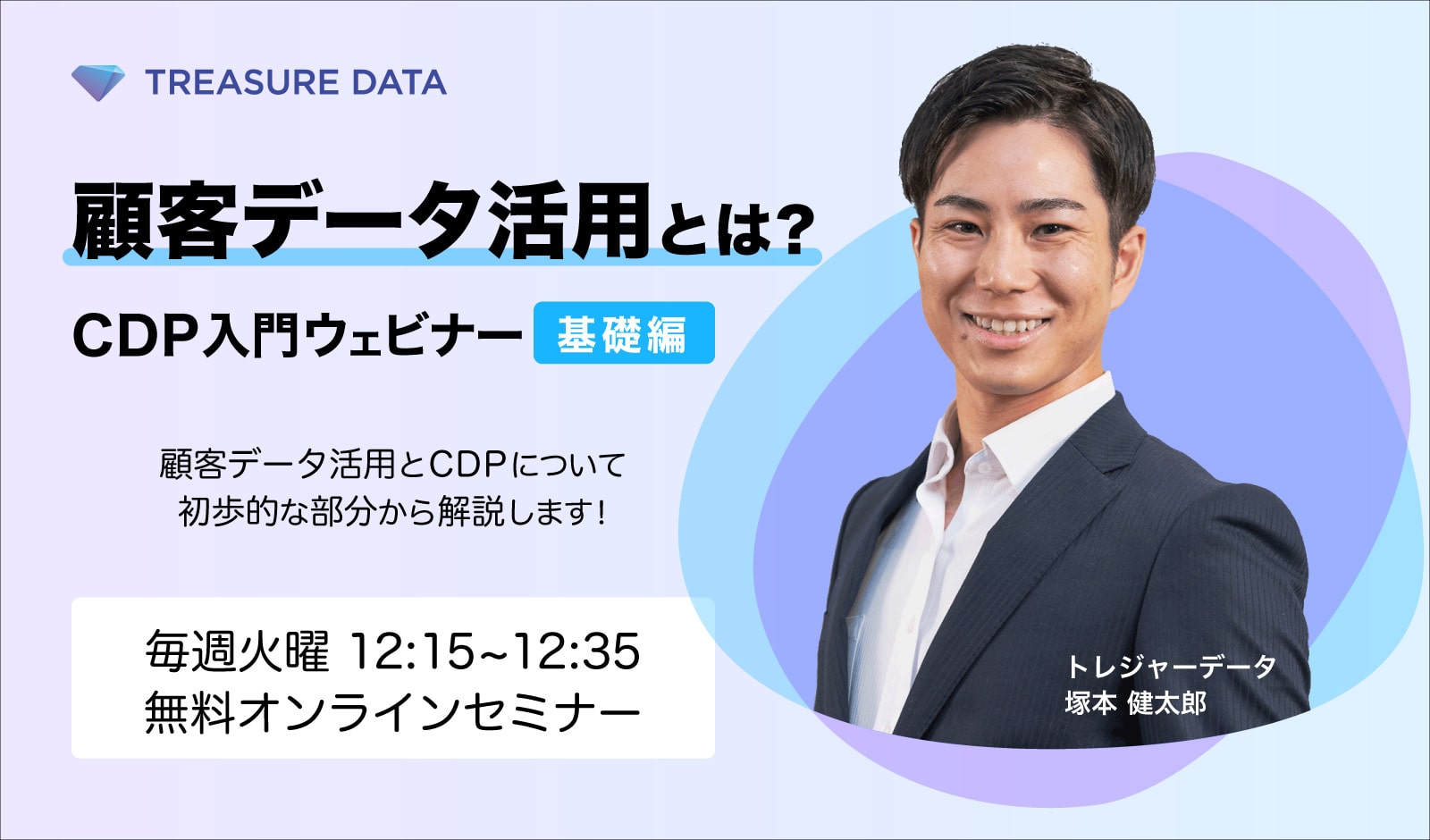 TREASURE DATA

顧客データ活用とは?

CDP入門ウェビナー 基礎編

顧客データ活用とCDPについて
初歩的な部分から解説します!

毎週火曜 12:15~12:35
無料オンラインセミナー

トレジャーデータ
塚本 健太郎